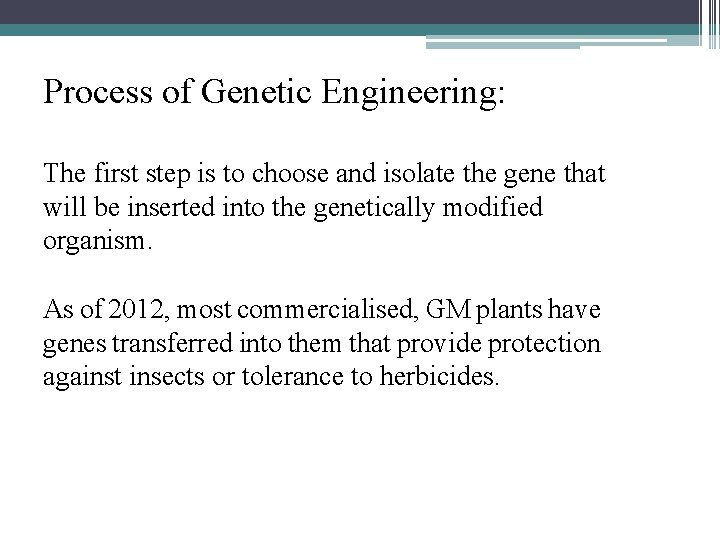 Process of Genetic Engineering:

The first step is to choose and isolate the gene that will be inserted into the genetically modified organism.

As of 2012, most commercialised, GM plants have genes transferred into them that provide protection against insects or tolerance to herbicides.